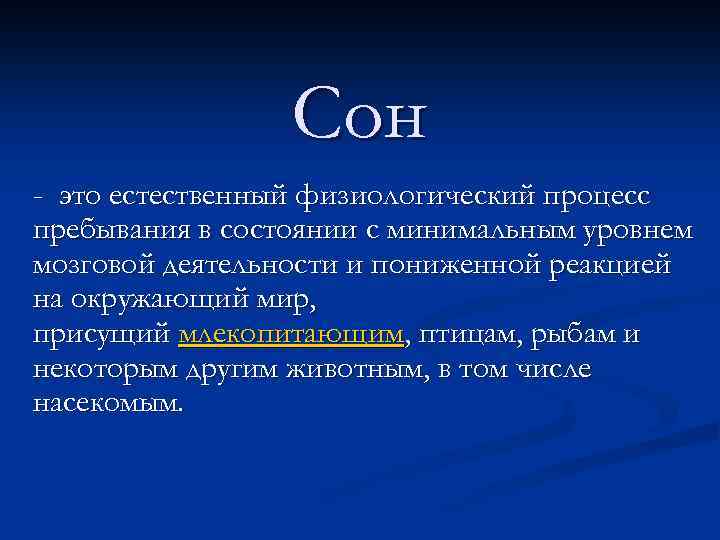 Сон

- это естественный физиологический процесс пребывания в состоянии с минимальным уровнем мозговой деятельности и пониженной реакцией на окружающий мир,
присущий млекопитающим, птицам, рыбам и некоторым другим животным, в том числе насекомым.